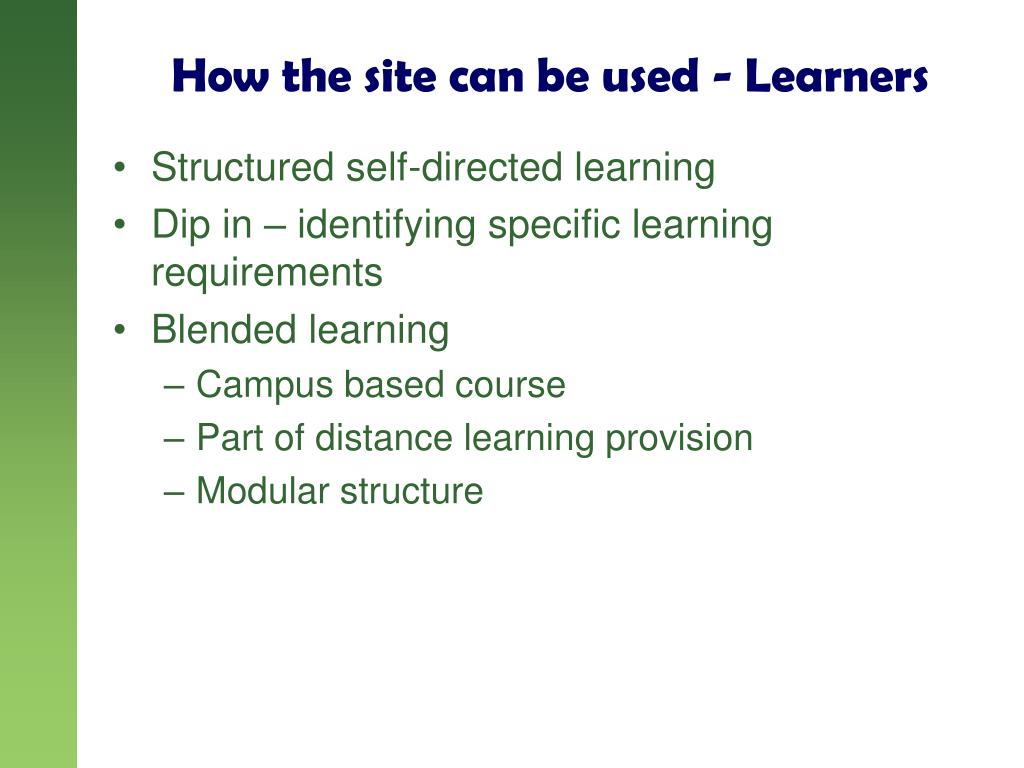 How the site can be used - Learners

• Structured self-directed learning
• Dip in – identifying specific learning requirements
• Blended learning
– Campus based course
– Part of distance learning provision
– Modular structure